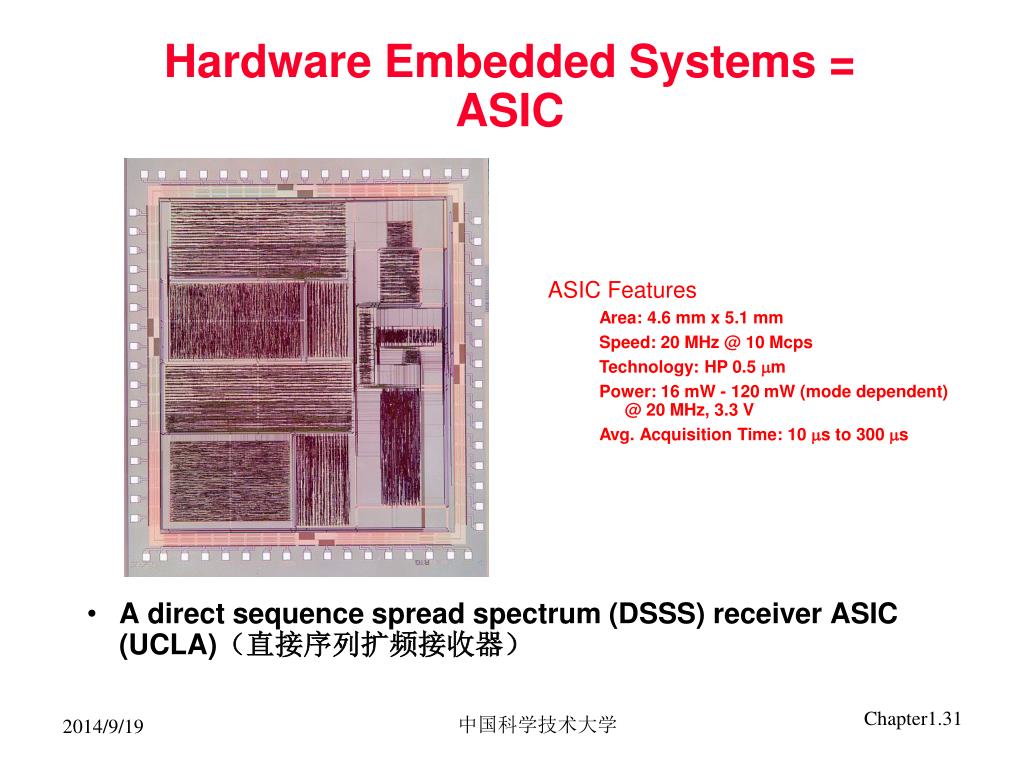 Hardware Embedded Systems = ASIC

ASIC Features

Area: 4.6 mm x 5.1 mm

Speed: 20 MHz @ 10 Mcps

Technology: HP 0.5 $\mu$m

Power: 16 mW - 120 mW (mode dependent) @ 20 MHz, 3.3 V

Avg. Acquisition Time: 10 $\mu$s to 300 $\mu$s

• A direct sequence spread spectrum (DSSS) receiver ASIC (UCLA)（直接序列扩频接收器）

2014/9/19

中国科学技术大学

Chapter1.31